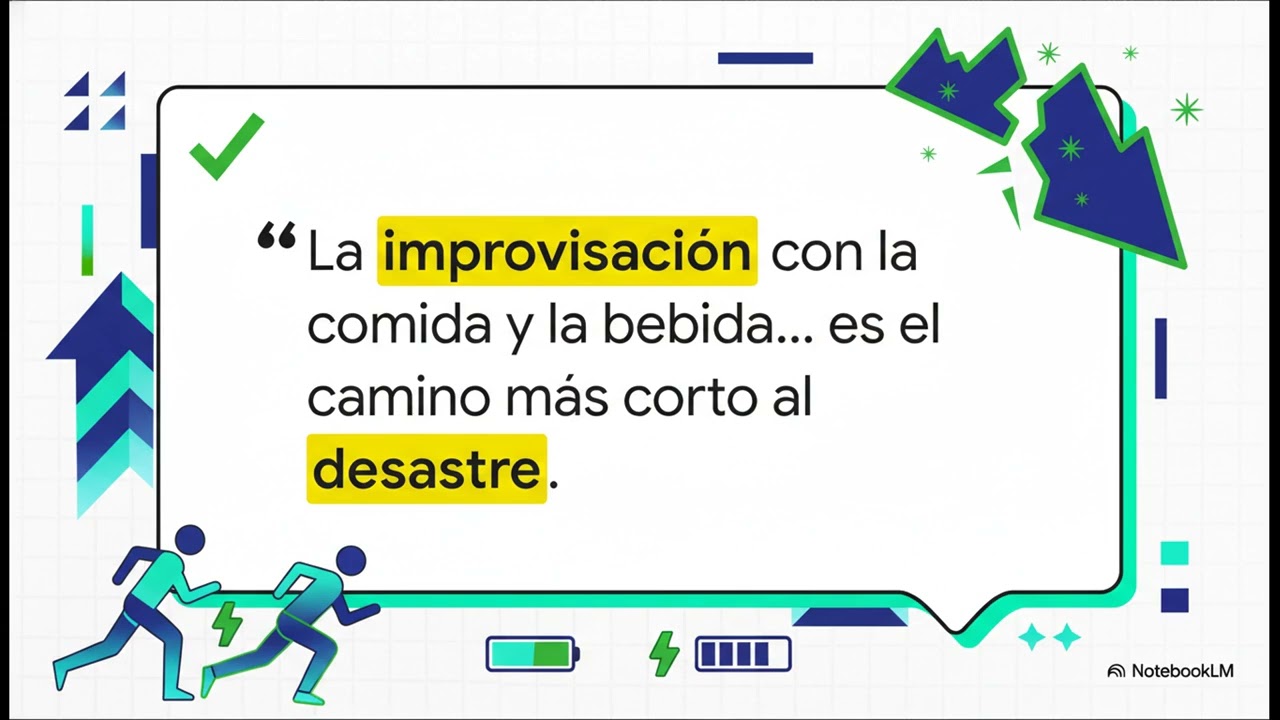 “La improvisación con la comida y la bebida... es el camino más corto al desastre.

NotebookLM